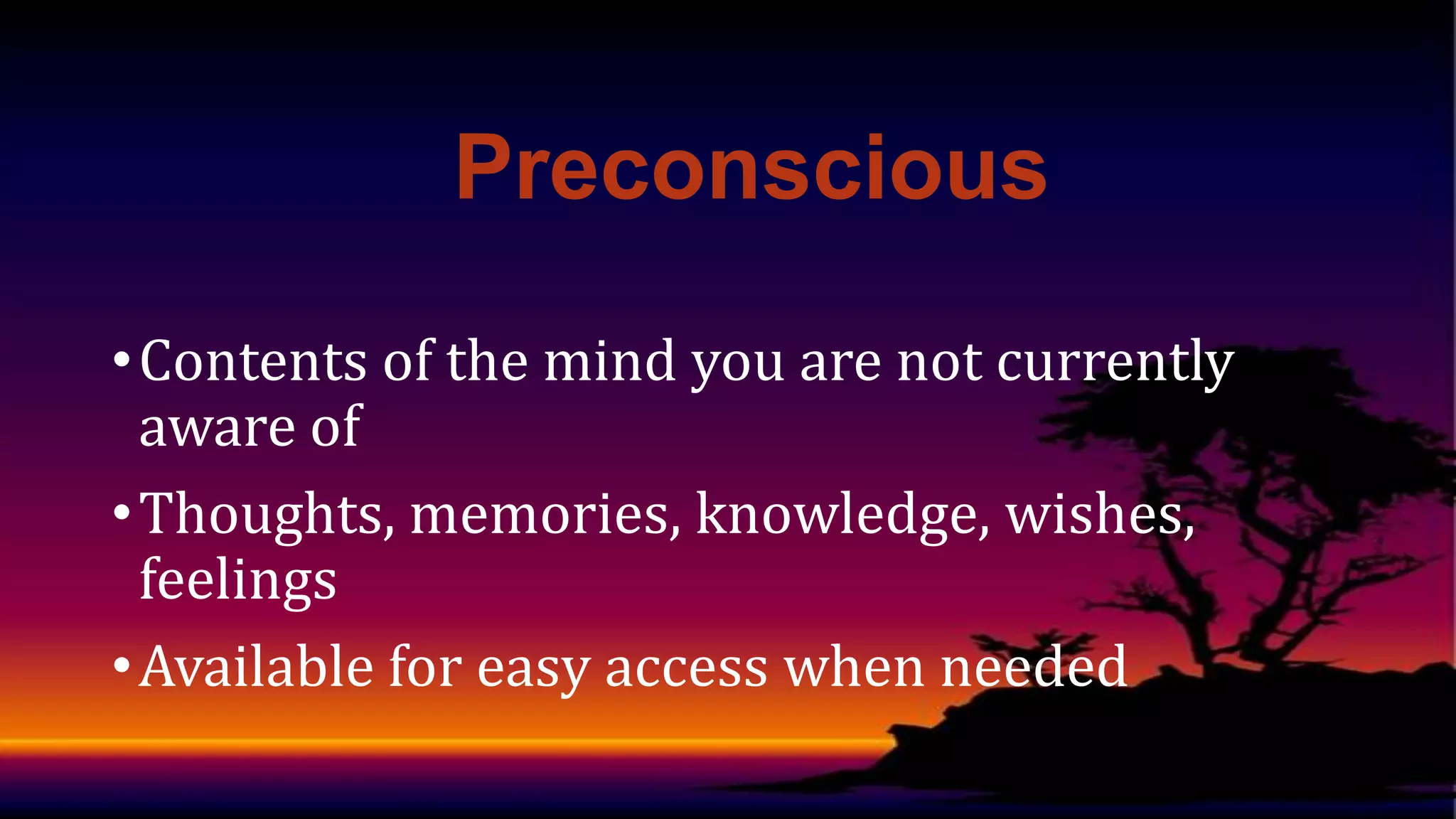 Preconscious

• Contents of the mind you are not currently aware of

• Thoughts, memories, knowledge, wishes, feelings

• Available for easy access when needed